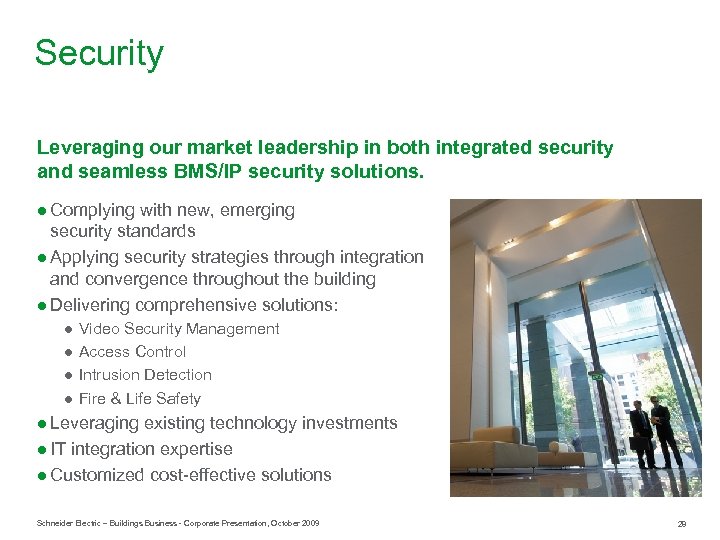 Security

Leveraging our market leadership in both integrated security and seamless BMS/IP security solutions.

● Complying with new, emerging security standards
● Applying security strategies through integration and convergence throughout the building
● Delivering comprehensive solutions:
● Video Security Management
● Access Control
● Intrusion Detection
● Fire & Life Safety
● Leveraging existing technology investments
● IT integration expertise
● Customized cost-effective solutions

Schneider Electric – Buildings Business - Corporate Presentation, October 2009

29